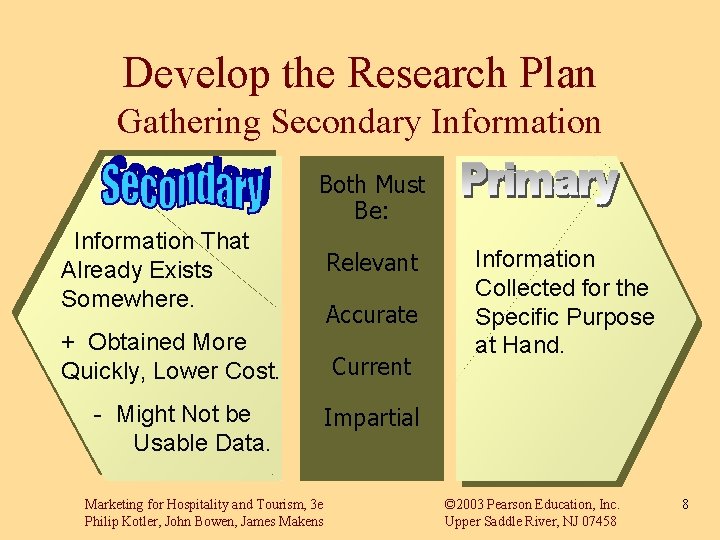 Develop the Research Plan
Gathering Secondary Information

Secondary

Information That Already Exists Somewhere.

+ Obtained More Quickly, Lower Cost.

- Might Not be Usable Data.

Both Must Be:

Relevant

Accurate

Current

Impartial

Primary

Information Collected for the Specific Purpose at Hand.

Marketing for Hospitality and Tourism, 3e
Philip Kotler, John Bowen, James Makens

©2003 Pearson Education, Inc.
Upper Saddle River, NJ 07458

8